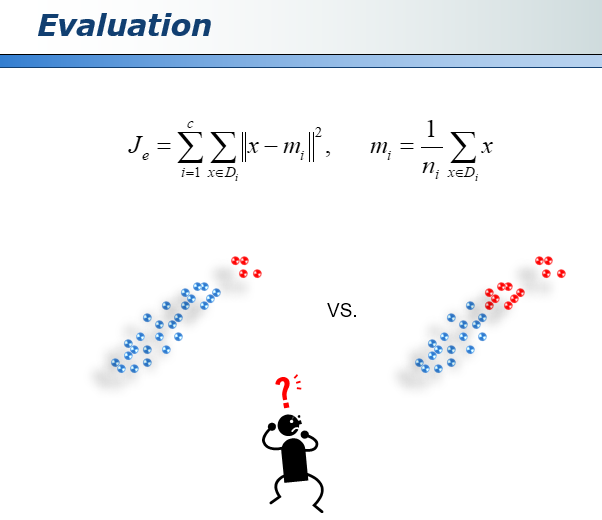 Evaluation

$J_e = \sum_{i=1}^{c} \sum_{x \in D_i} \|x - m_i\|^2, \quad m_i = \frac{1}{n_i} \sum_{x \in D_i} x$

VS.

?